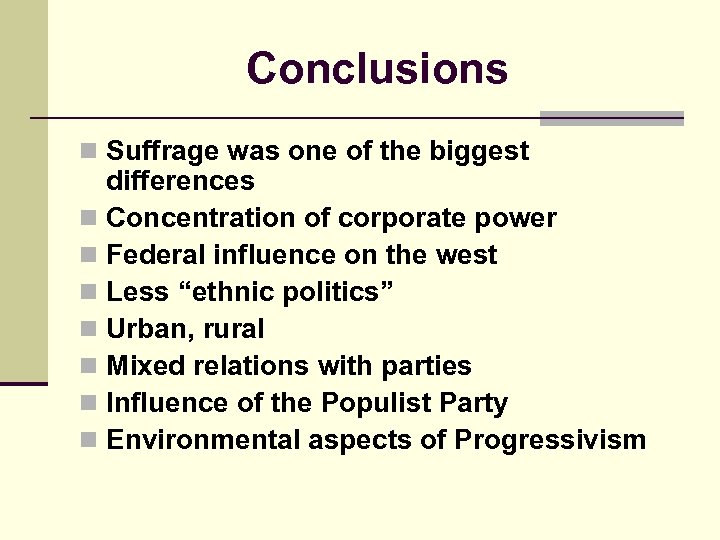 Conclusions

- Suffrage was one of the biggest differences
- Concentration of corporate power
- Federal influence on the west
- Less “ethnic politics”
- Urban, rural
- Mixed relations with parties
- Influence of the Populist Party
- Environmental aspects of Progressivism